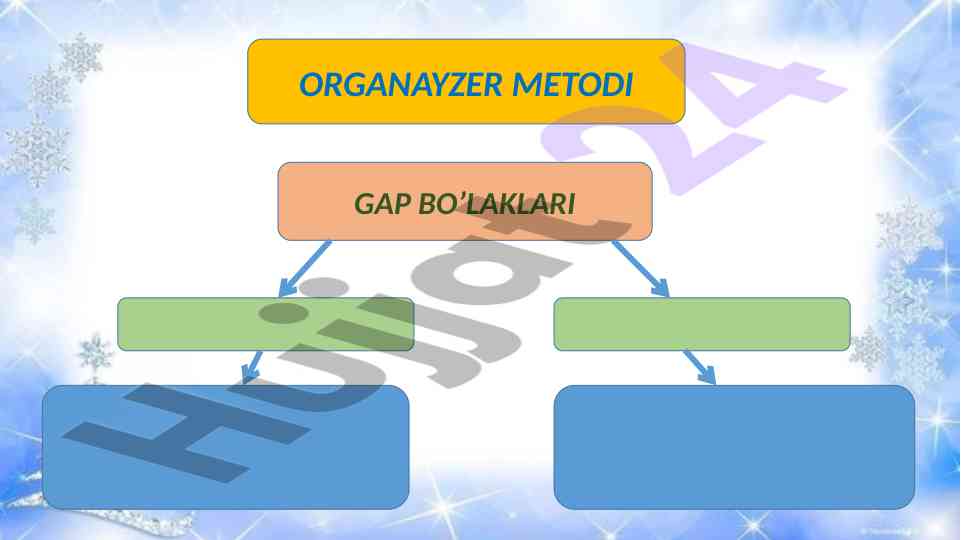 ORGANAYZER METODI

GAP BO’LAKLARI

Hujjat24